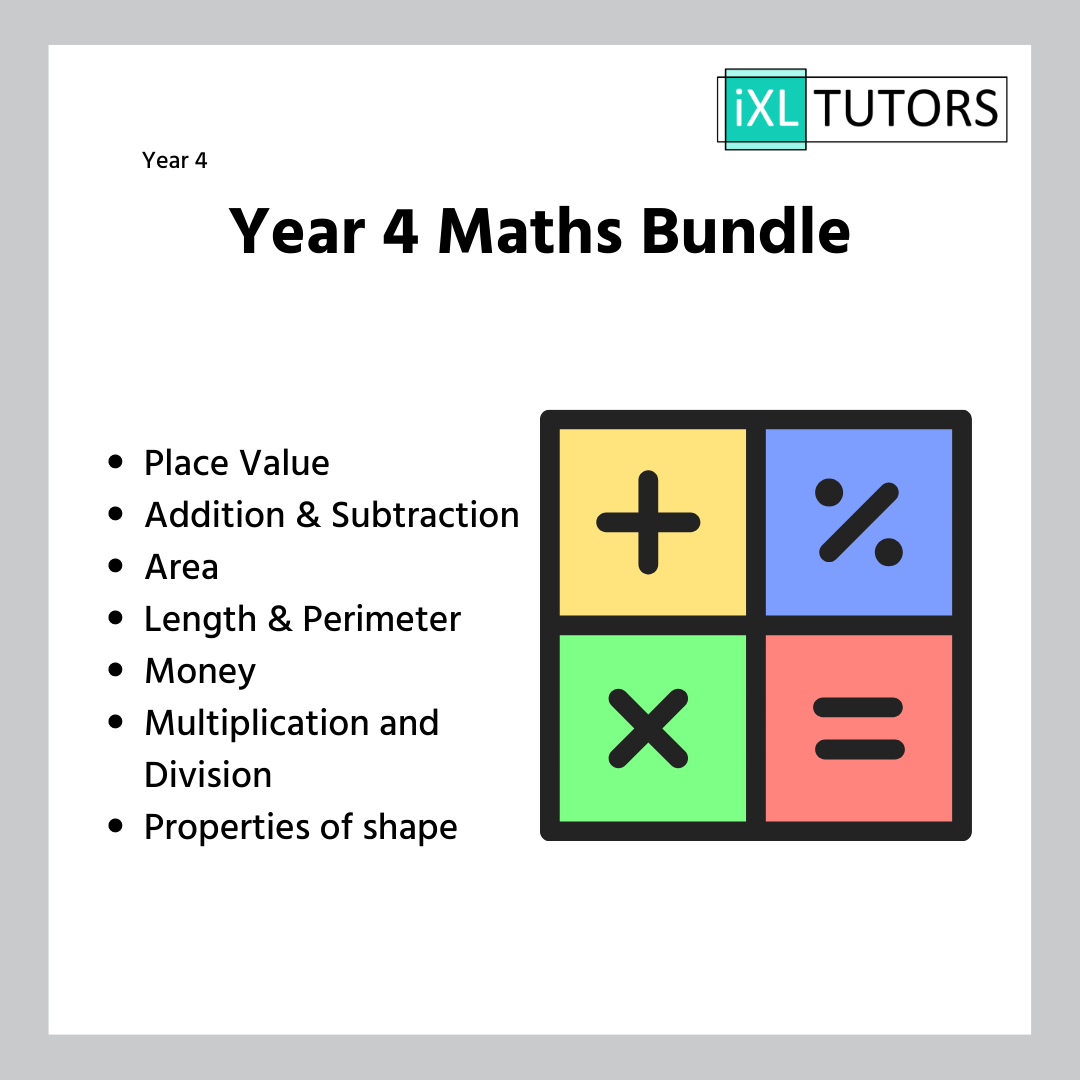 iXL TUTORS

Year 4

Year 4 Maths Bundle

- Place Value
- Addition & Subtraction
- Area
- Length & Perimeter
- Money
- Multiplication and Division
- Properties of shape

+ % × =